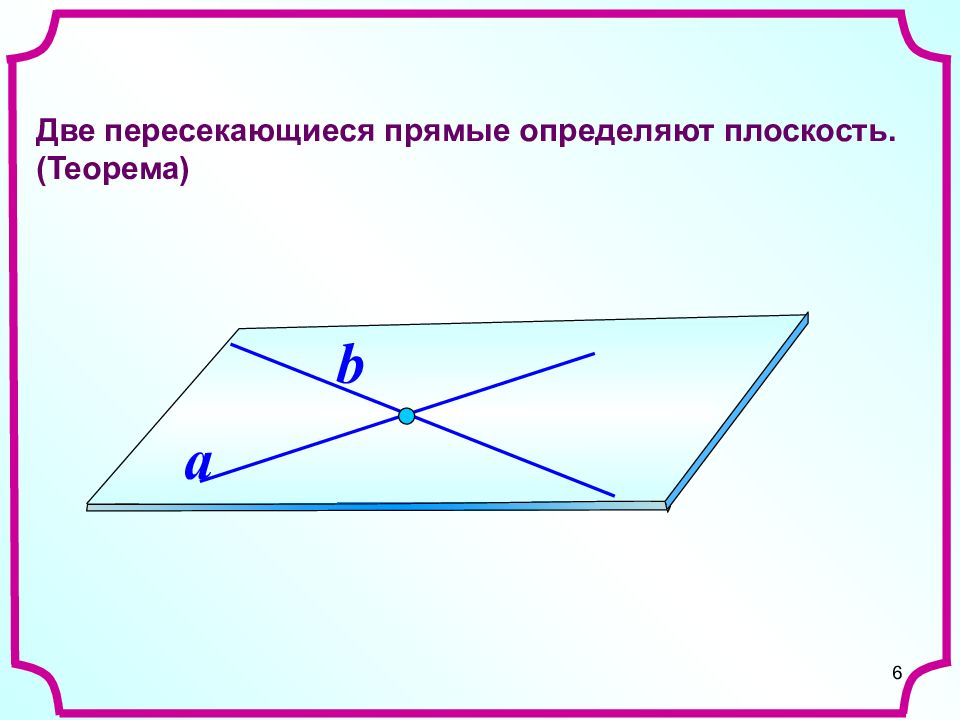 Две пересекающиеся прямые определяют плоскость. (Теорема)

b

a

6